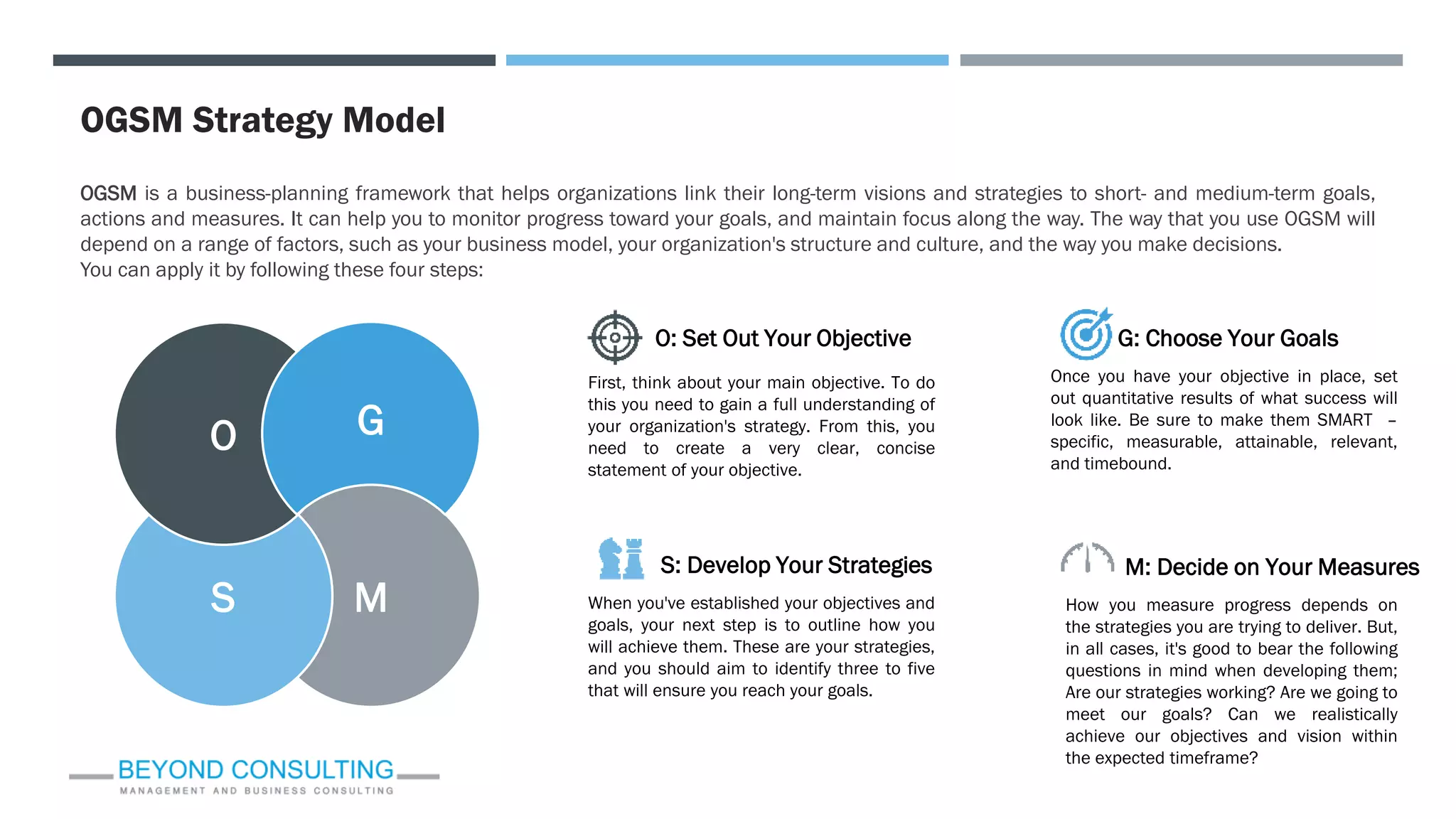 OGSM Strategy Model

OGSM is a business-planning framework that helps organizations link their long-term visions and strategies to short- and medium-term goals, actions and measures. It can help you to monitor progress toward your goals, and maintain focus along the way. The way that you use OGSM will depend on a range of factors, such as your business model, your organization's structure and culture, and the way you make decisions.
You can apply it by following these four steps:

O

G

S

M

O: Set Out Your Objective

First, think about your main objective. To do this you need to gain a full understanding of your organization's strategy. From this, you need to create a very clear, concise statement of your objective.

G: Choose Your Goals

Once you have your objective in place, set out quantitative results of what success will look like. Be sure to make them SMART – specific, measurable, attainable, relevant, and timebound.

S: Develop Your Strategies

When you've established your objectives and goals, your next step is to outline how you will achieve them. These are your strategies, and you should aim to identify three to five that will ensure you reach your goals.

M: Decide on Your Measures

How you measure progress depends on the strategies you are trying to deliver. But, in all cases, it's good to bear the following questions in mind when developing them; Are our strategies working? Are we going to meet our goals? Can we realistically achieve our objectives and vision within the expected timeframe?

BEYOND CONSULTING
MANAGEMENT AND BUSINESS CONSULTING